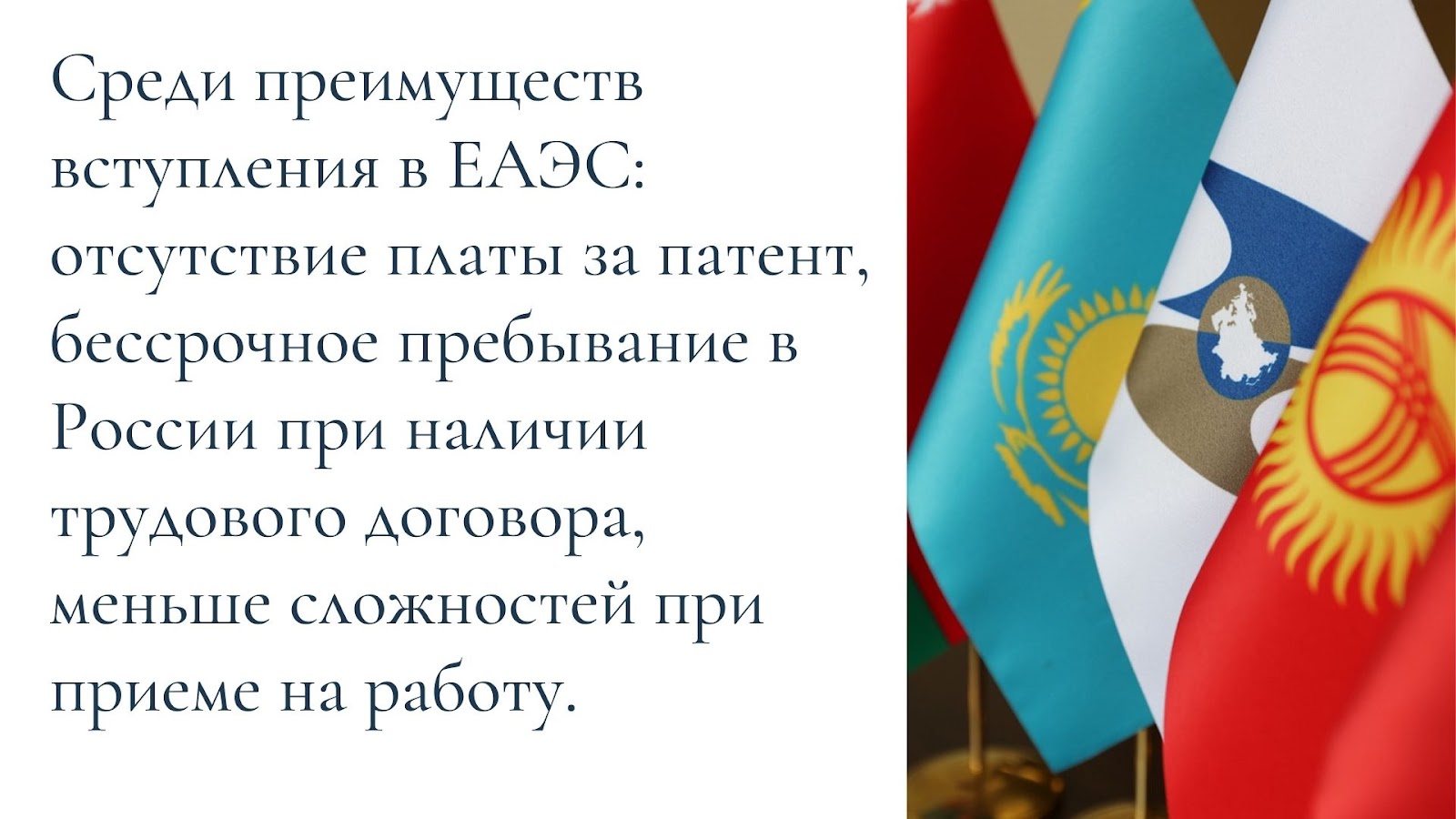 Среди преимуществ вступления в ЕАЭС: отсутствие платы за патент, бессрочное пребывание в России при наличии трудового договора, меньше сложностей при приеме на работу.